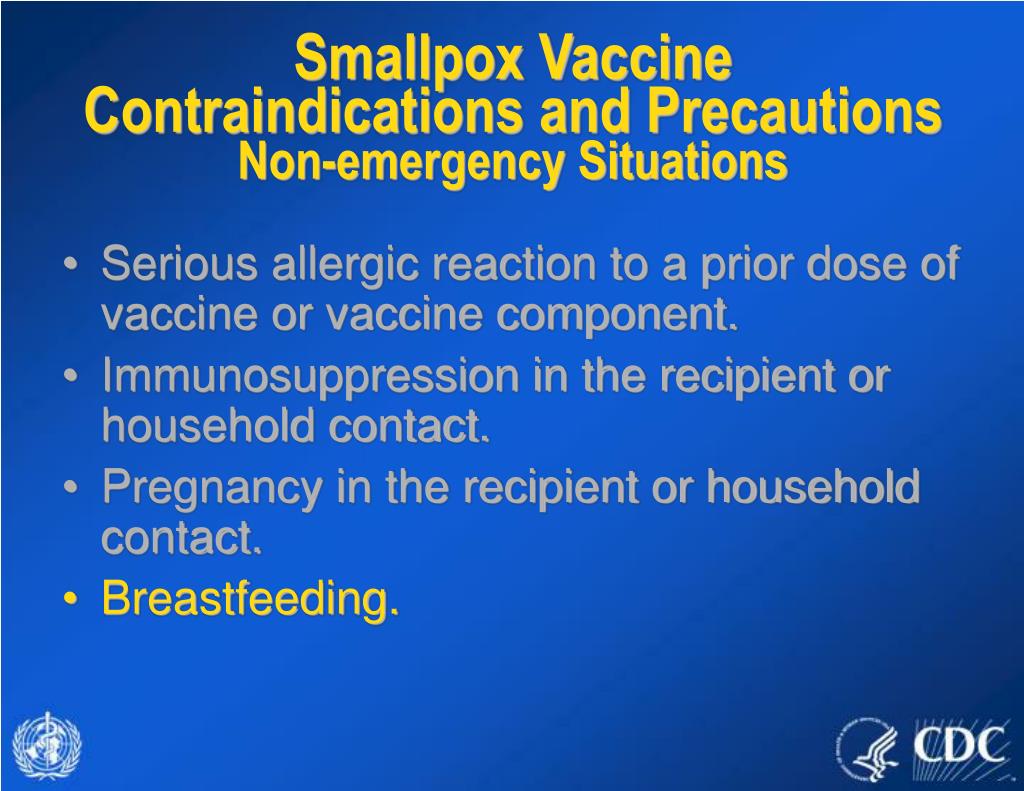 Smallpox Vaccine
Contraindications and Precautions
Non-emergency Situations

• Serious allergic reaction to a prior dose of vaccine or vaccine component.
• Immunosuppression in the recipient or household contact.
• Pregnancy in the recipient or household contact.
• Breastfeeding.

CDC